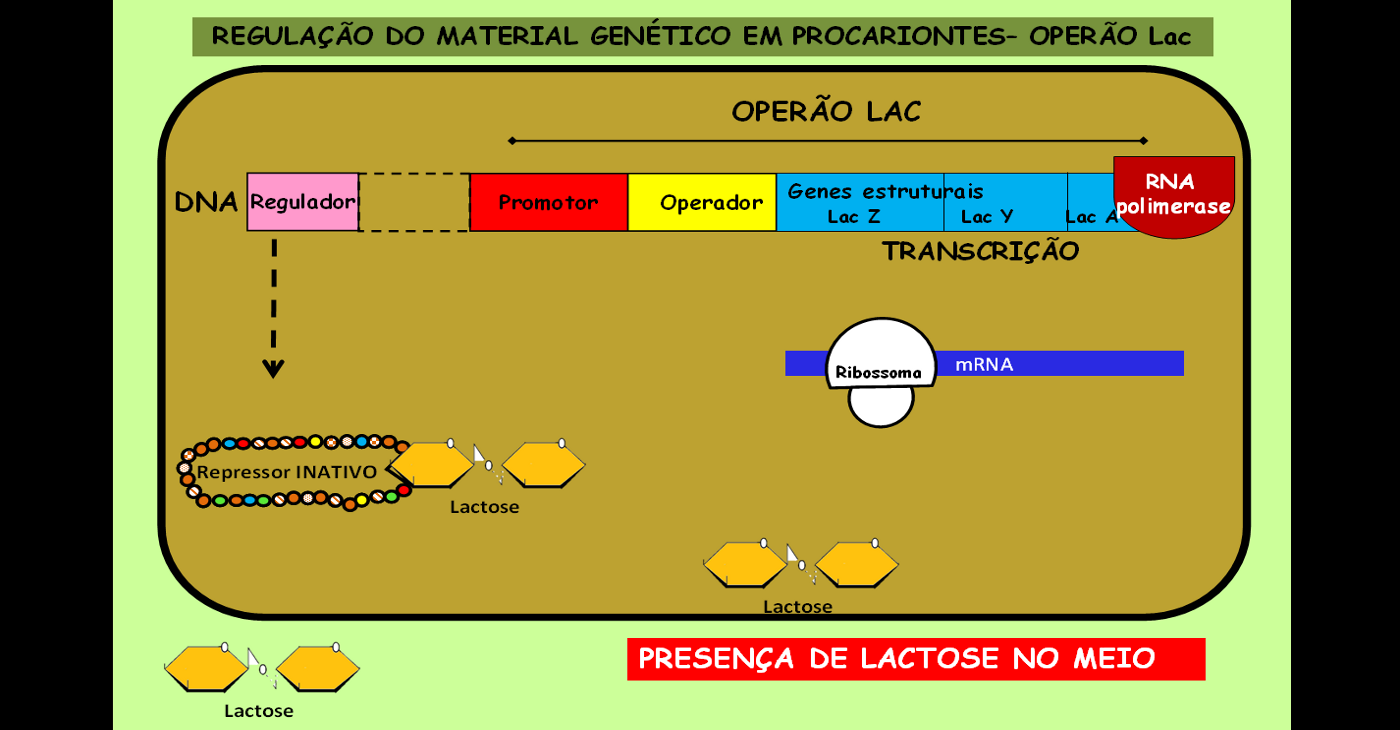 REGULAÇÃO DO MATERIAL GENÉTICO EM PROCARIONTES– OPERÃO Lac

OPERÃO LAC

DNA

Regulador

Promotor

Operador

Genes estruturais

Lac Z

Lac Y

Lac A

RNA polimerase

TRANSCRIÇÃO

Ribossoma

mRNA

Repressor INATIVO

Lactose

Lactose

Lactose

PRESENÇA DE LACTOSE NO MEIO